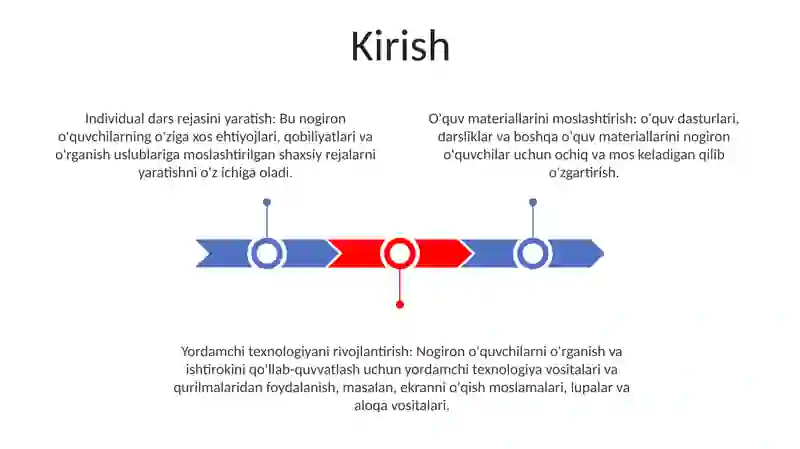 Kirish

Individual dars rejasini yaratish: Bu nogiron o'quvchilarning o'ziga xos ehtiyojlari, qobiliyatlari va o'rganish uslublariga moslashtirilgan shaxsiy rejalarni yaratishni o'z ichiga oladi.

O'quv materiallarini moslashtirish: o'quv dasturlari, darsliklar va boshqa o'quv materiallarini nogiron o'quvchilar uchun ochiq va mos keladigan qilib o'zgartirish.

Yordamchi texnologiyani rivojlantirish: Nogiron o'quvchilarni o'rganish va ishtirokini qo'llab-quvvatlash uchun yordamchi texnologiya vositalari va qurilmalaridan foydalanish, masalan, ekranni o'qish moslamalari, lupalar va aloqa vositalari.